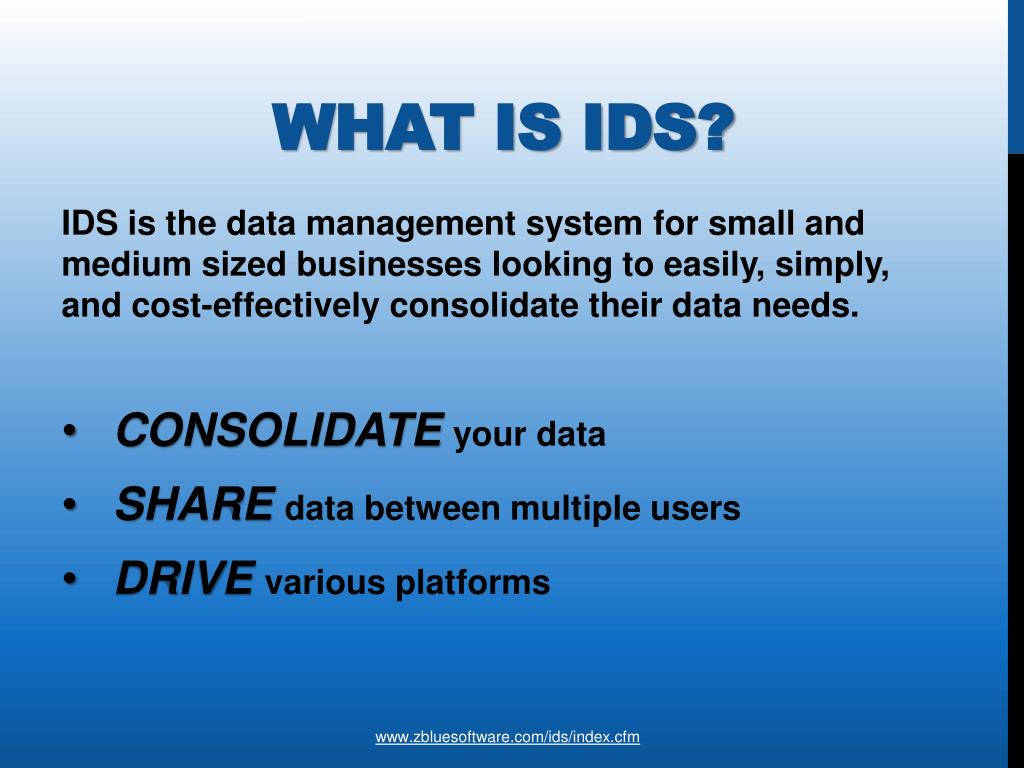 WHAT IS IDS?

IDS is the data management system for small and medium sized businesses looking to easily, simply, and cost-effectively consolidate their data needs.

• CONSOLIDATE your data
• SHARE data between multiple users
• DRIVE various platforms

www.zbluesoftware.com/ids/index.cfm